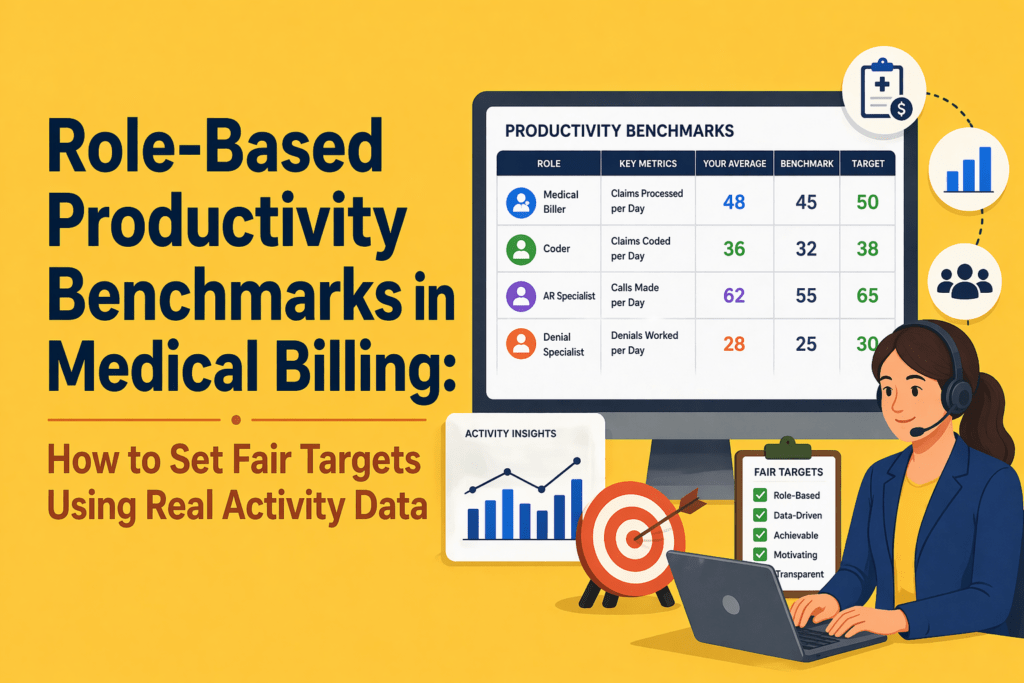 Role-Based Productivity Benchmarks in Medical Billing:

How to Set Fair Targets Using Real Activity Data

PRODUCTIVITY BENCHMARKS

| ROLE | KEY METRICS | YOUR AVERAGE | BENCHMARK | TARGET |
|---|---|---|---|---|
| Medical Biller | Claims Processed per Day | 48 | 45 | 50 |
| Coder | Claims Coded per Day | 36 | 32 | 38 |
| AR Specialist | Calls Made per Day | 62 | 55 | 65 |
| Denial Specialist | Denials Worked per Day | 28 | 25 | 30 |

ACTIVITY INSIGHTS

FAIR TARGETS
Role-Based
Data-Driven
Achievable
Motivating
Transparent